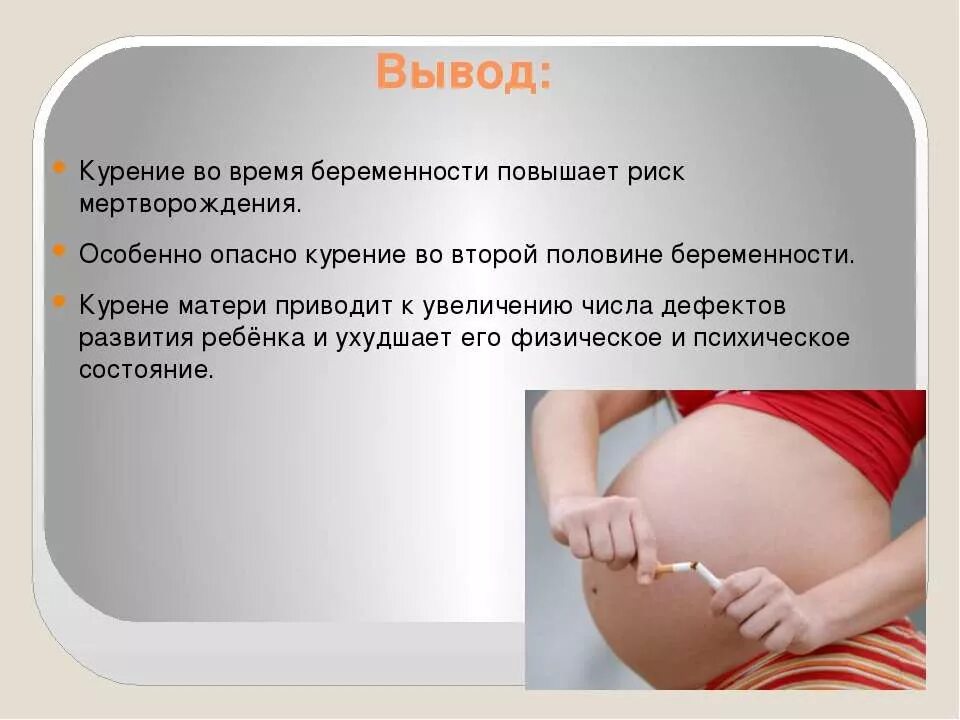 Вывод:

Курение во время беременности повышает риск мертворождения.

Особенно опасно курение во второй половине беременности.

Курене матери приводит к увеличению числа дефектов развития ребёнка и ухудшает его физическое и психическое состояние.